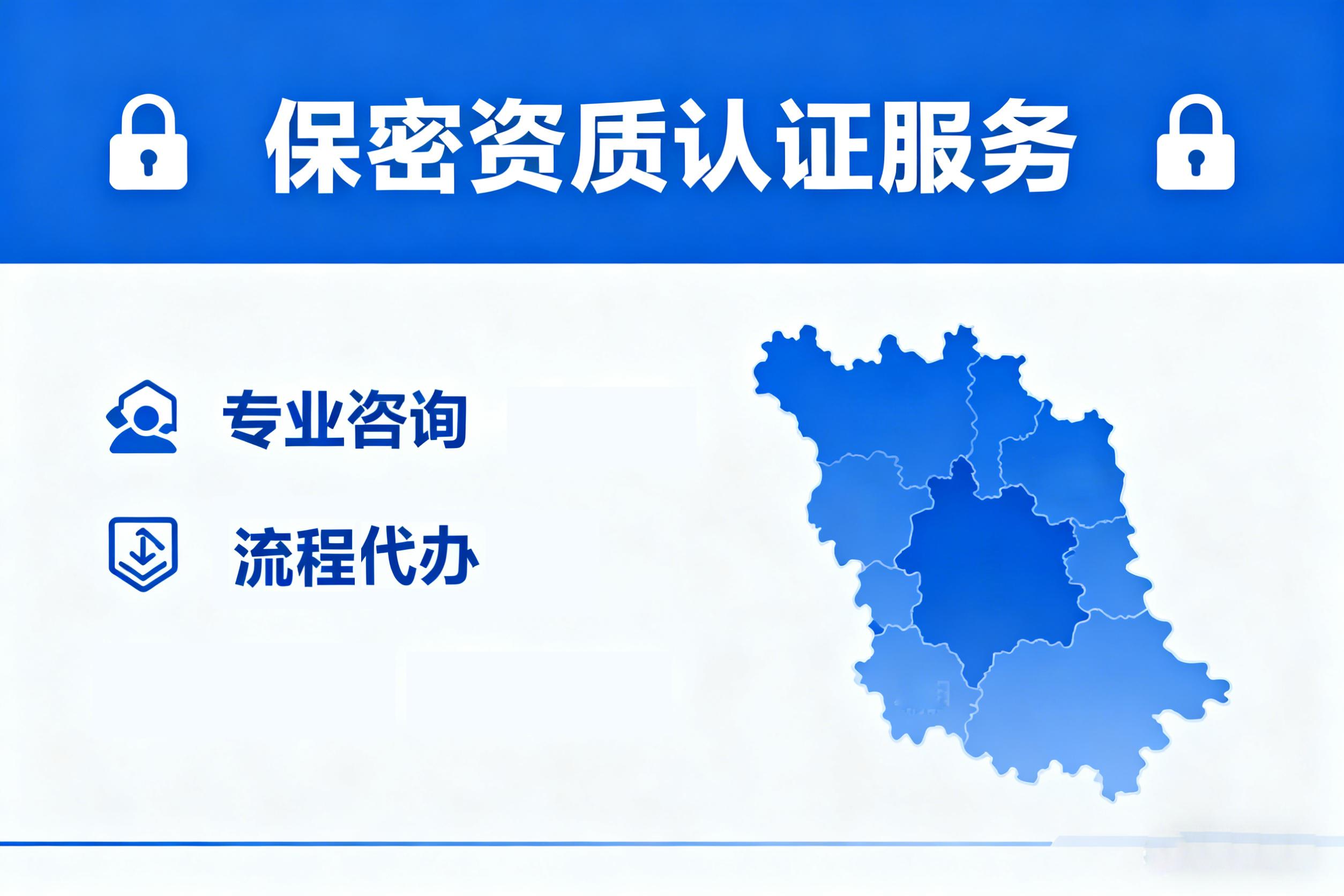 保密资质认证服务

专业咨询

流程代办